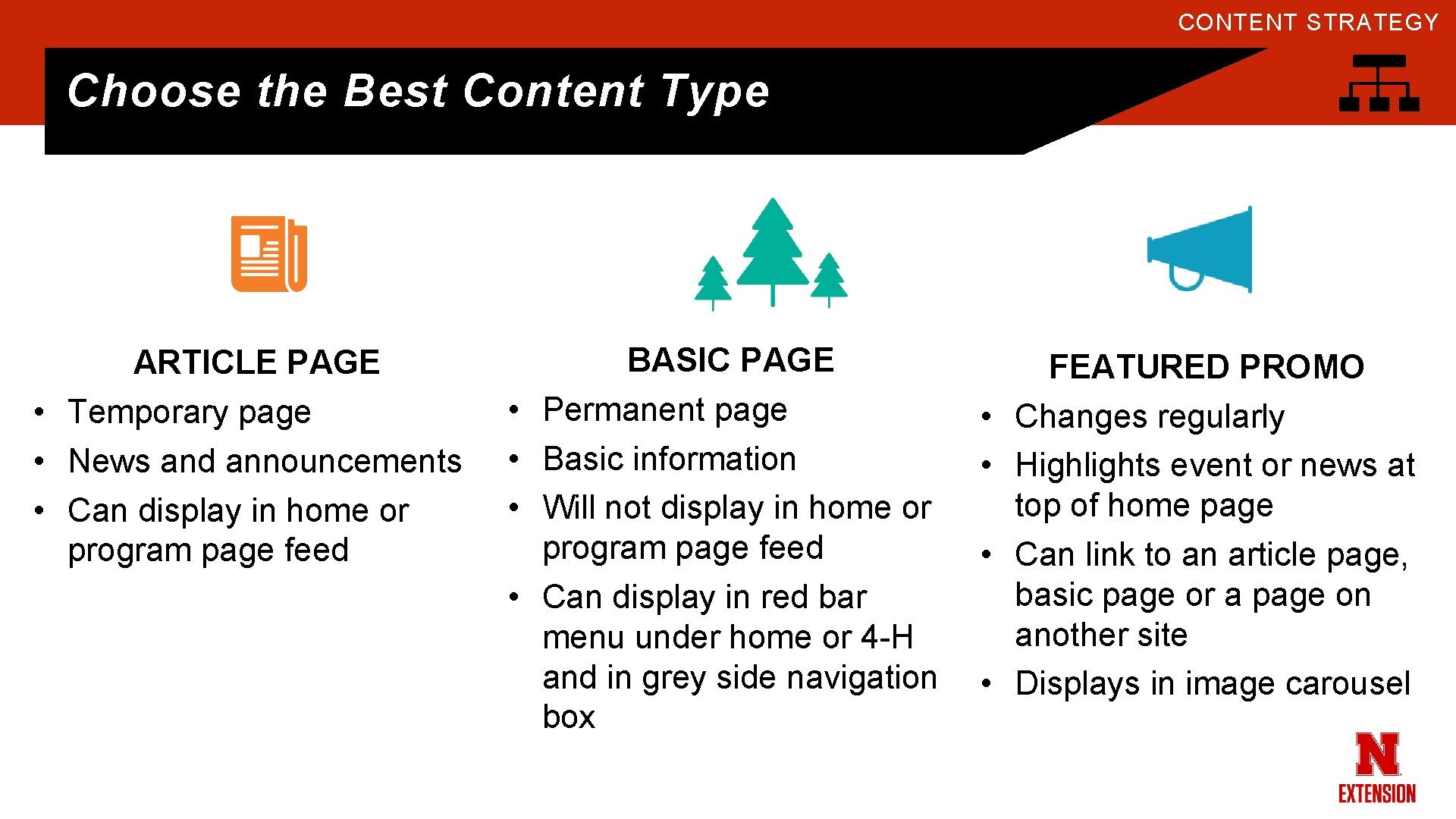 CONTENT STRATEGY

Choose the Best Content Type

ARTICLE PAGE
• Temporary page
• News and announcements
• Can display in home or program page feed

BASIC PAGE
• Permanent page
• Basic information
• Will not display in home or program page feed
• Can display in red bar menu under home or 4-H and in grey side navigation box

FEATURED PROMO
• Changes regularly
• Highlights event or news at top of home page
• Can link to an article page, basic page or a page on another site
• Displays in image carousel

N
EXTENSION